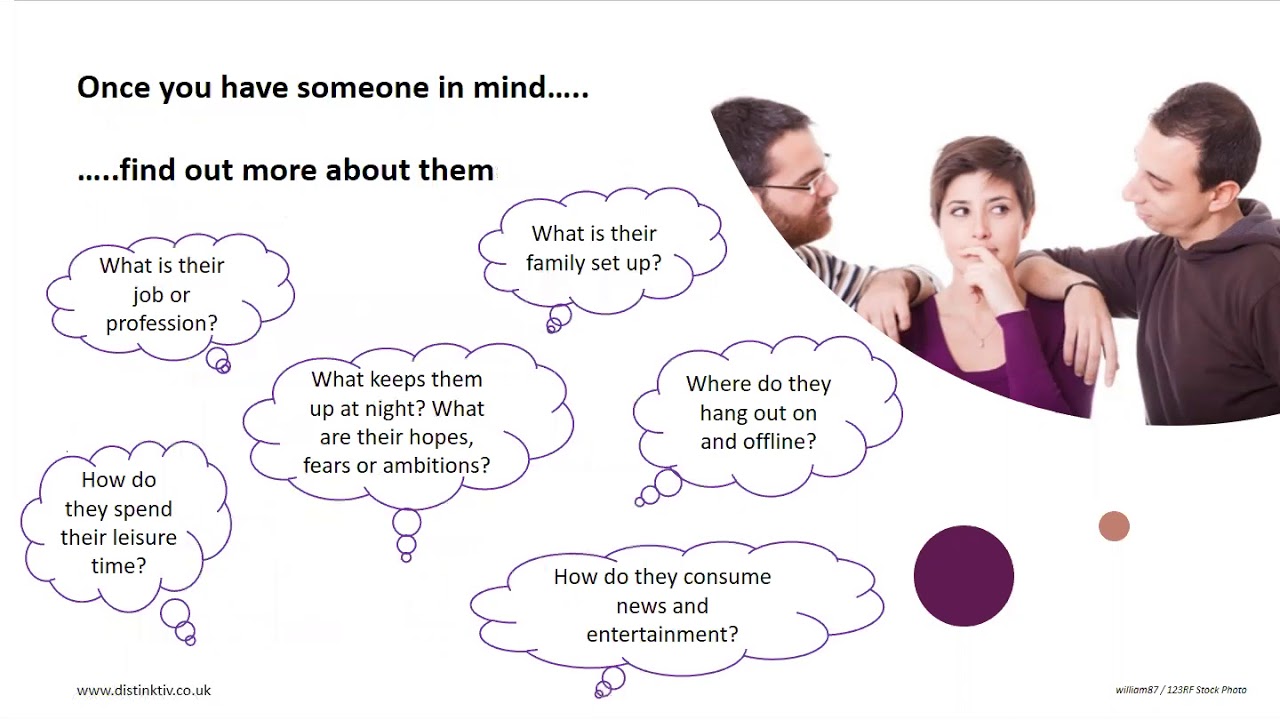 Once you have someone in mind…..

…..find out more about them

What is their job or profession?

What is their family set up?

What keeps them up at night? What are their hopes, fears or ambitions?

Where do they hang out on and offline?

How do they spend their leisure time?

How do they consume news and entertainment?

www.distinktiv.co.uk

william87 / 123RF Stock Photo